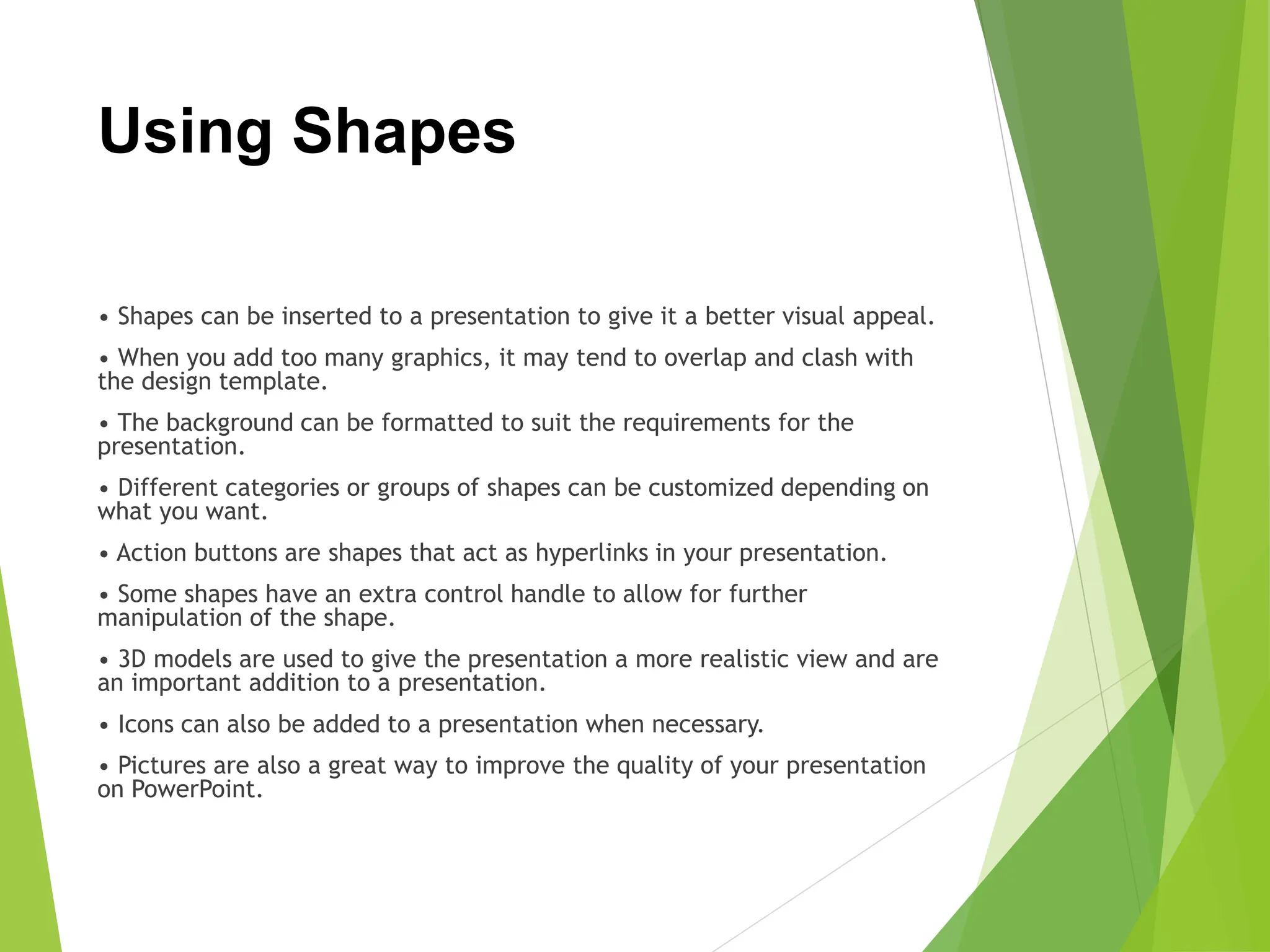 Using Shapes

• Shapes can be inserted to a presentation to give it a better visual appeal.

• When you add too many graphics, it may tend to overlap and clash with the design template.

• The background can be formatted to suit the requirements for the presentation.

• Different categories or groups of shapes can be customized depending on what you want.

• Action buttons are shapes that act as hyperlinks in your presentation.

• Some shapes have an extra control handle to allow for further manipulation of the shape.

• 3D models are used to give the presentation a more realistic view and are an important addition to a presentation.

• Icons can also be added to a presentation when necessary.

• Pictures are also a great way to improve the quality of your presentation on PowerPoint.